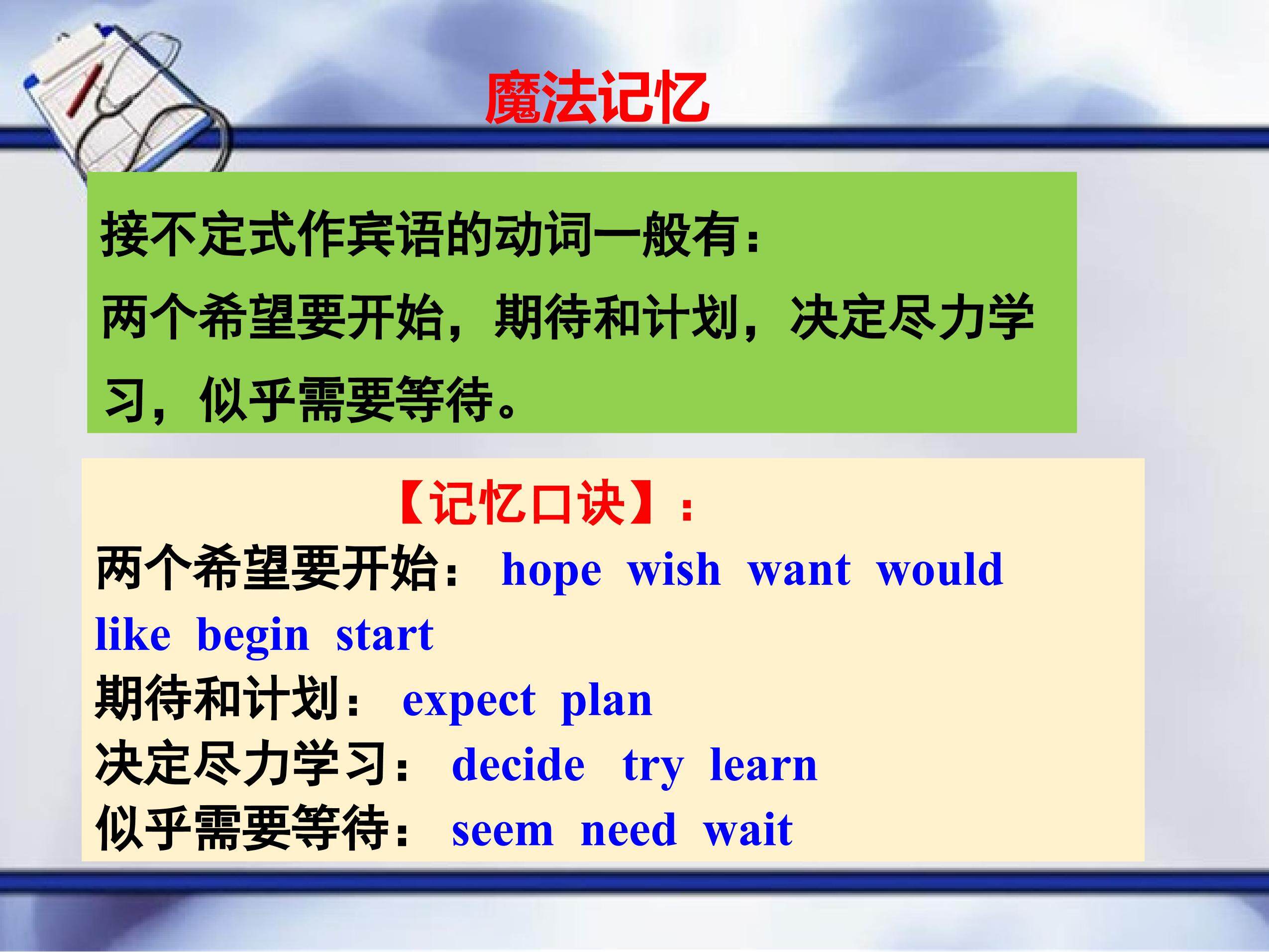 魔法记忆

接不定式作宾语的动词一般有：
两个希望要开始，期待和计划，决定尽力学习，似乎需要等待。

【记忆口诀】：
两个希望要开始： hope wish want would like begin start
期待和计划： expect plan
决定尽力学习： decide try learn
似乎需要等待： seem need wait